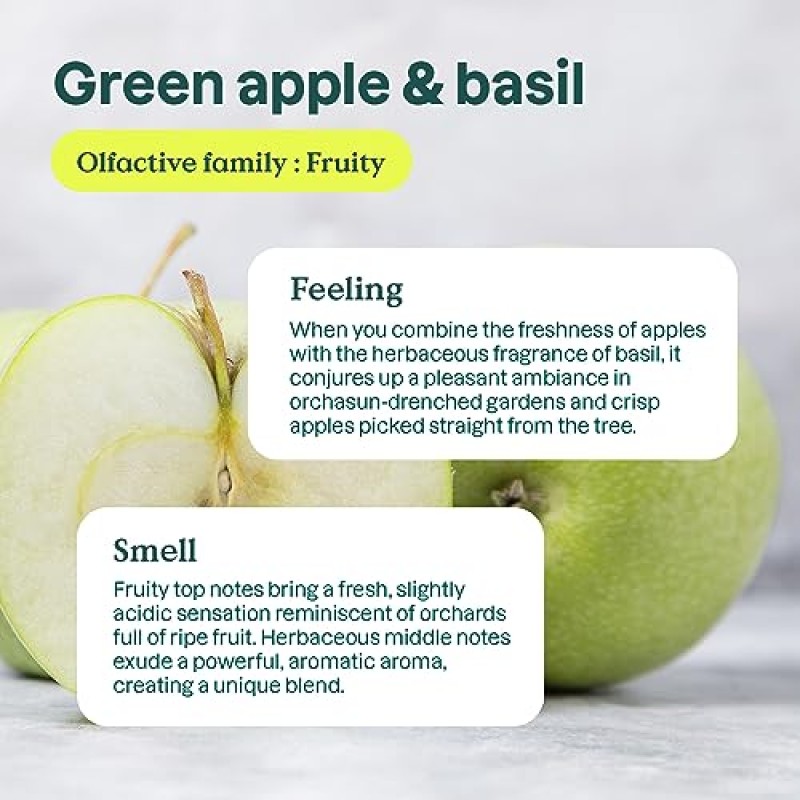 Green apple & basil

Olfactive family : Fruity

Feeling

When you combine the freshness of apples with the herbaceous fragrance of basil, it conjures up a pleasant ambiance in orchasun-drenched gardens and crisp apples picked straight from the tree.

Smell

Fruity top notes bring a fresh, slightly acidic sensation reminiscent of orchards full of ripe fruit. Herbaceous middle notes exude a powerful, aromatic aroma, creating a unique blend.